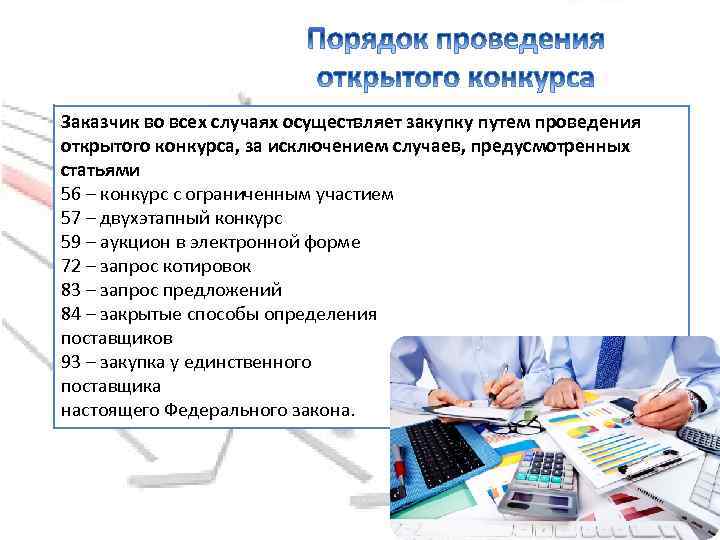 Порядок проведения открытого конкурса

Заказчик во всех случаях осуществляет закупку путем проведения открытого конкурса, за исключением случаев, предусмотренных статьями
56 – конкурс с ограниченным участием
57 – двухэтапный конкурс
59 – аукцион в электронной форме
72 – запрос котировок
83 – запрос предложений
84 – закрытые способы определения поставщиков
93 – закупка у единственного поставщика
настоящего Федерального закона.